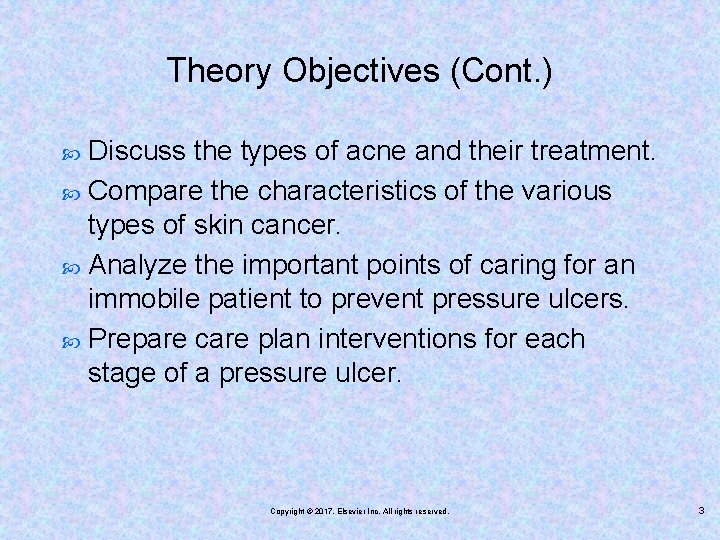 Theory Objectives (Cont.)

Discuss the types of acne and their treatment.

Compare the characteristics of the various types of skin cancer.

Analyze the important points of caring for an immobile patient to prevent pressure ulcers.

Prepare care plan interventions for each stage of a pressure ulcer.

Copyright © 2017, Elsevier Inc. All rights reserved.

3